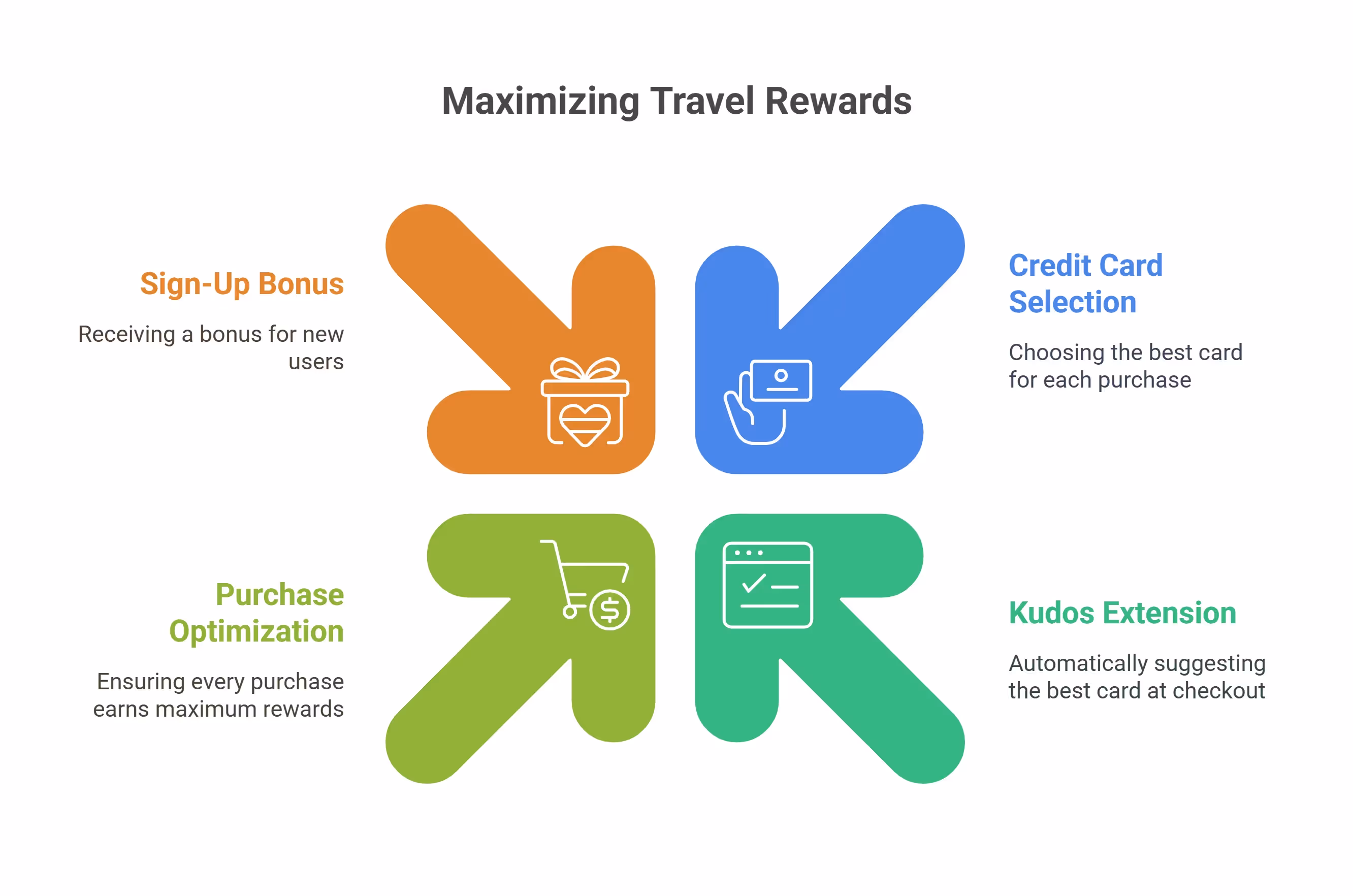 Maximizing Travel Rewards

Sign-Up Bonus

Receiving a bonus for new users

Credit Card Selection

Choosing the best card for each purchase

Purchase Optimization

Ensuring every purchase earns maximum rewards

Kudos Extension

Automatically suggesting the best card at checkout